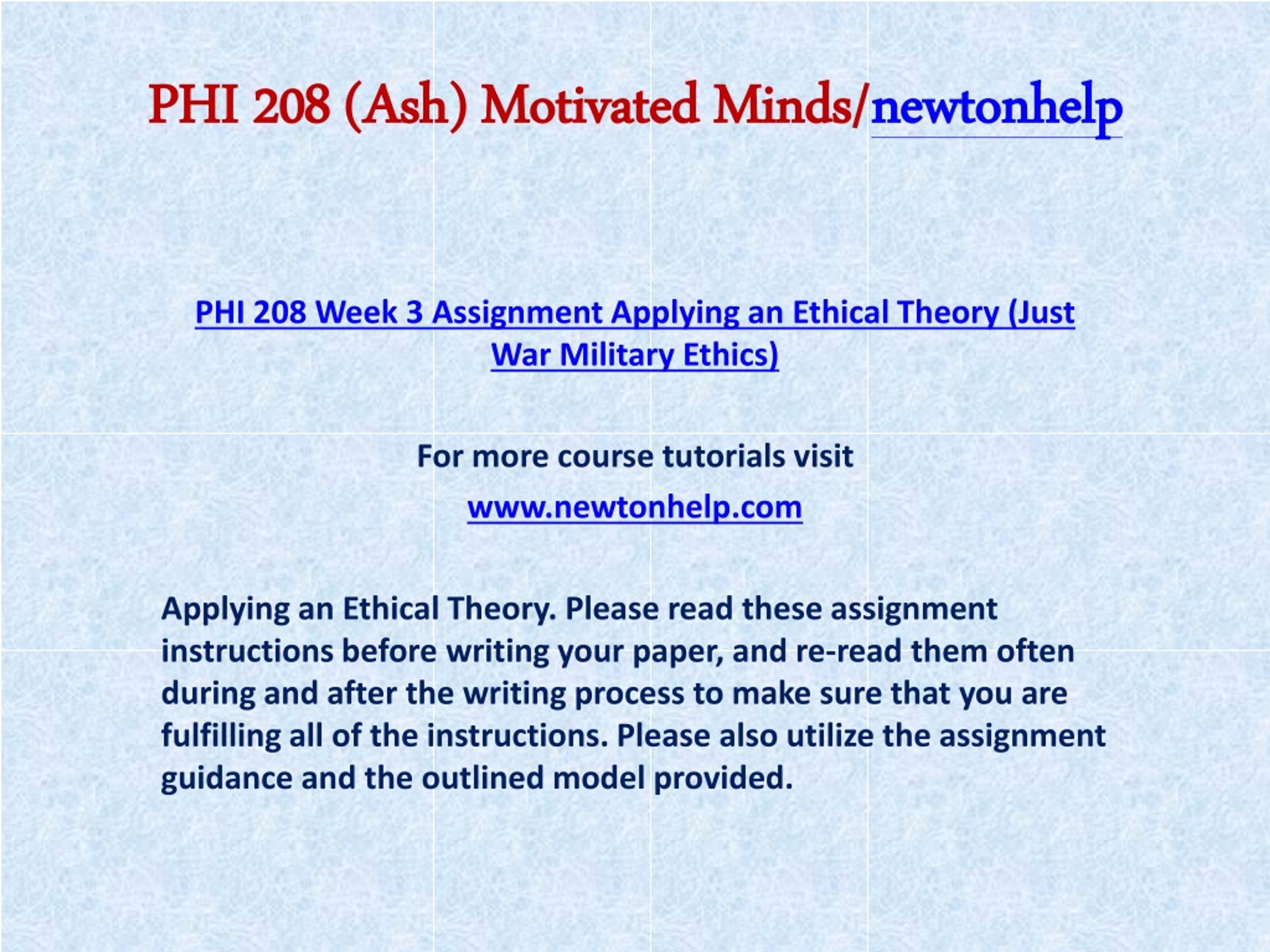 PHI 208 (Ash) Motivated Minds/newtonhelp

PHI 208 Week 3 Assignment Applying an Ethical Theory (Just War Military Ethics)

For more course tutorials visit

www.newtonhelp.com

Applying an Ethical Theory. Please read these assignment instructions before writing your paper, and re-read them often during and after the writing process to make sure that you are fulfilling all of the instructions. Please also utilize the assignment guidance and the outlined model provided.